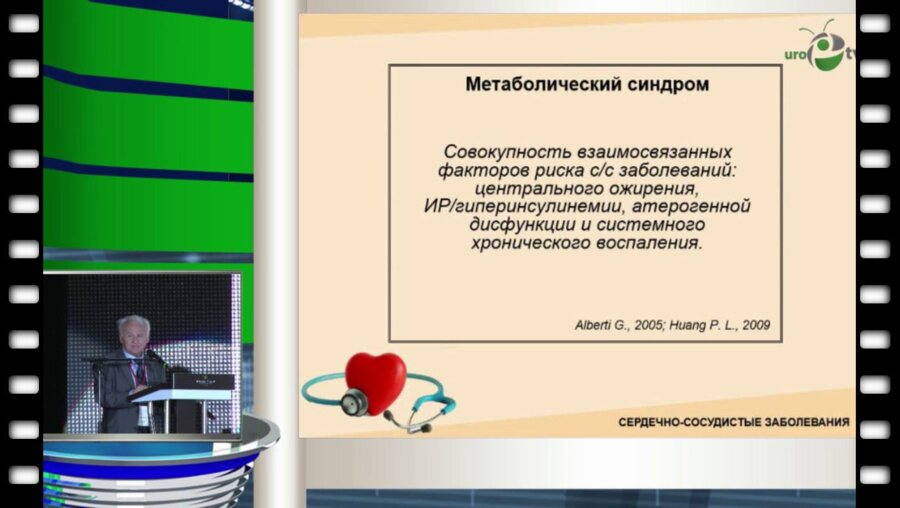 uro tv

Метаболический синдром

Совокупность взаимосвязанных факторов риска с/с заболеваний: центрального ожирения, ИР/гиперинсулинемии, атерогенной дисфункции и системного хронического воспаления.

Alberti G., 2005; Huang P. L., 2009

СЕРДЕЧНО-СОСУДИСТЫЕ ЗАБОЛЕВАНИЯ